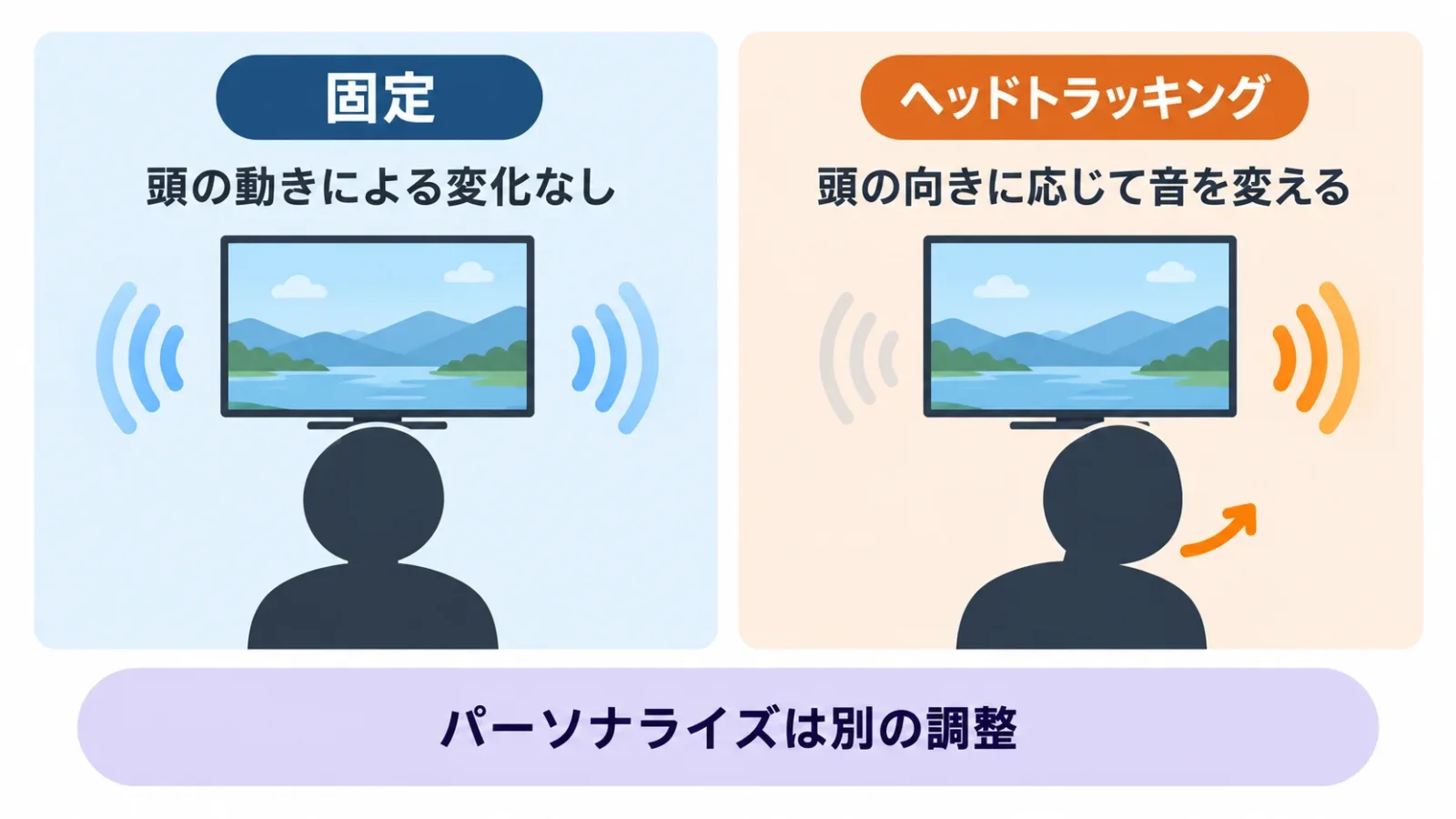 固定

頭の動きによる変化なし

ヘッドトラッキング

頭の向きに応じて音を変える

パーソナライズは別の調整